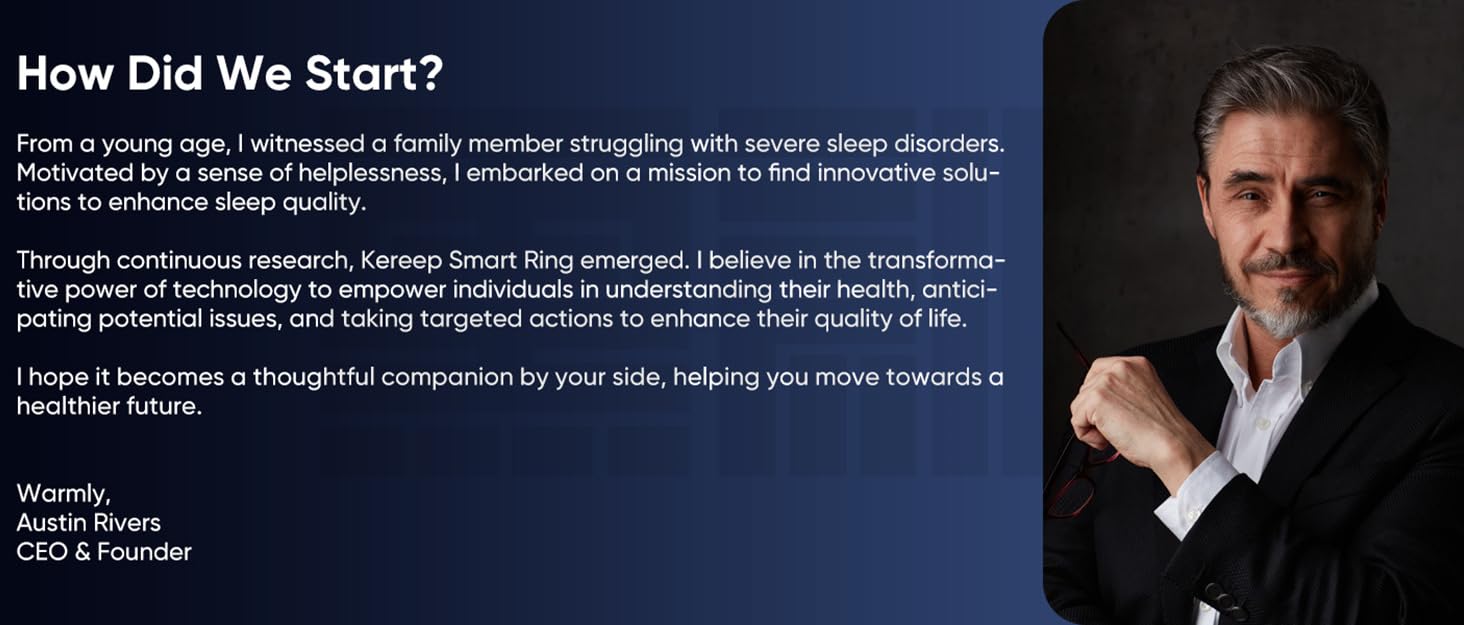 How Did We Start?

From a young age, I witnessed a family member struggling with severe sleep disorders. Motivated by a sense of helplessness, I embarked on a mission to find innovative solutions to enhance sleep quality.

Through continuous research, Kereep Smart Ring emerged. I believe in the transformative power of technology to empower individuals in understanding their health, anticipating potential issues, and taking targeted actions to enhance their quality of life.

I hope it becomes a thoughtful companion by your side, helping you move towards a healthier future.

Warmly,
Austin Rivers
CEO & Founder